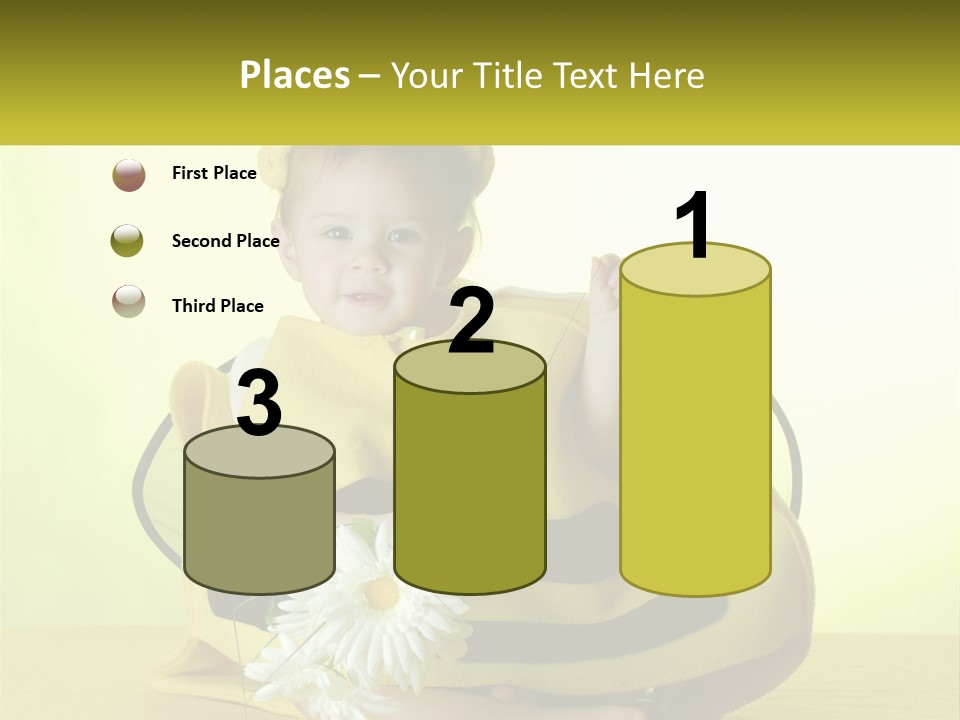 Places – Your Title Text Here

First Place

Second Place

Third Place

3

2

1